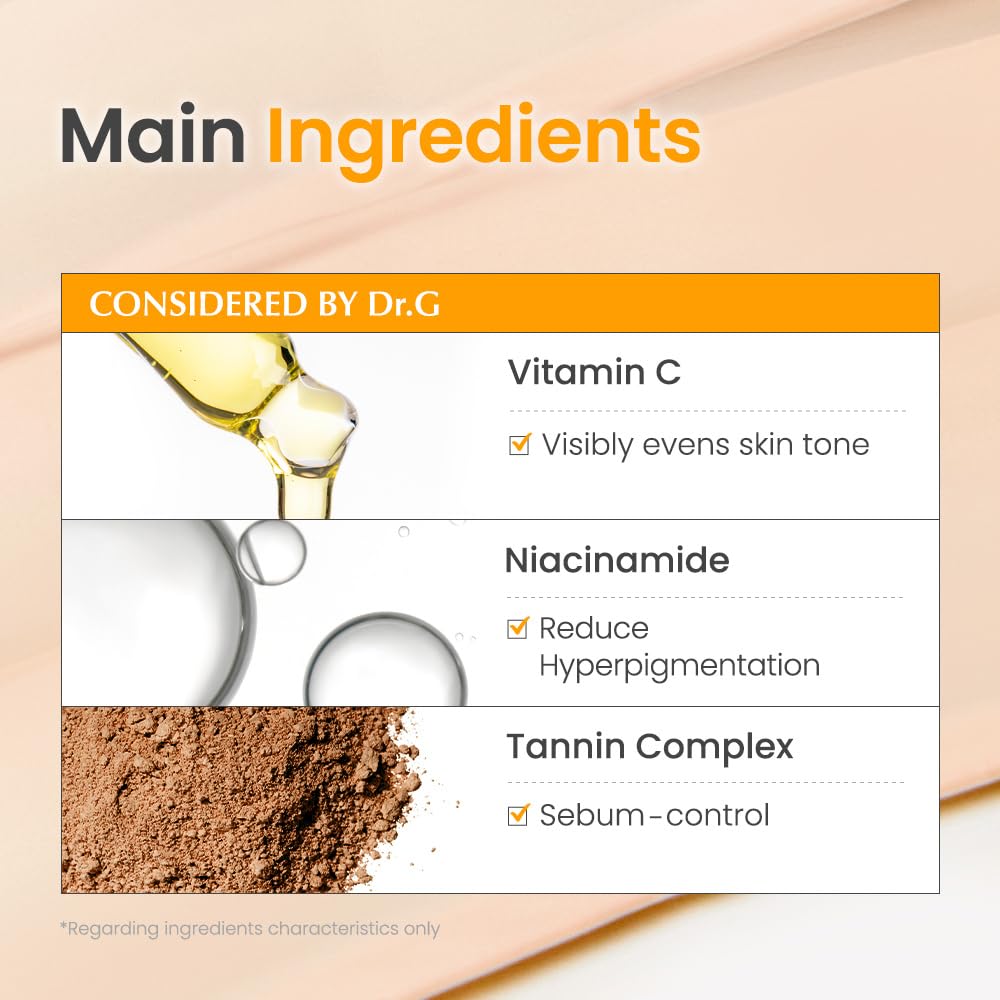 Main Ingredients

CONSIDERED BY Dr.G

Vitamin C

Visibly evens skin tone

Niacinamide

Reduce Hyperpigmentation

Tannin Complex

Sebum-control

*Regarding ingredients characteristics only